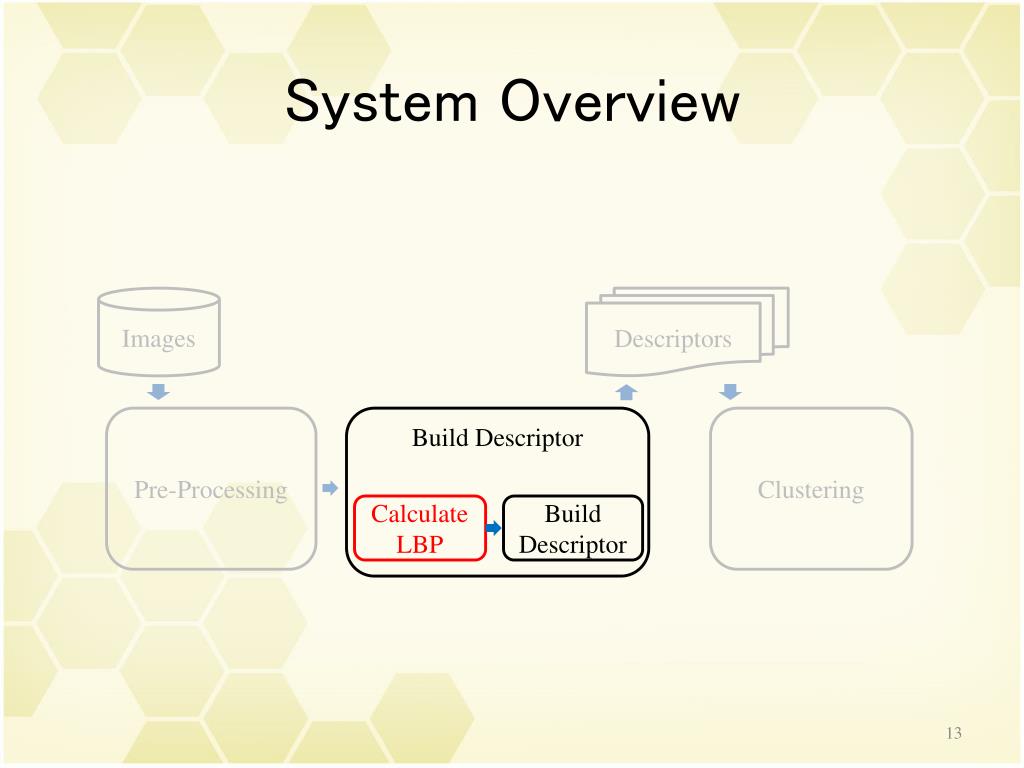 System Overview

Images

Descriptors

Pre-Processing

Build Descriptor

Calculate LBP

Build Descriptor

Clustering

13